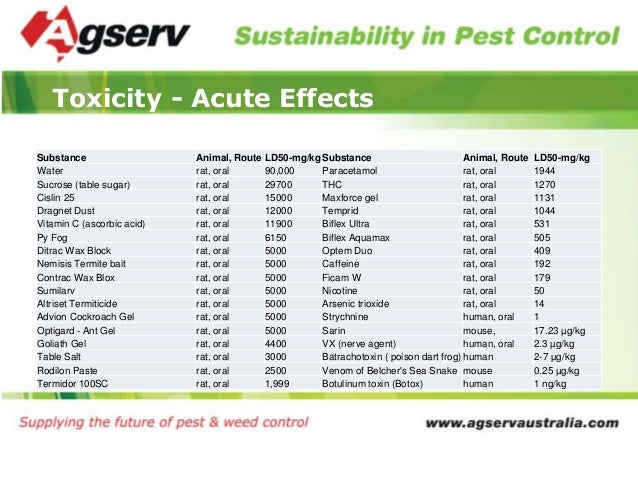 Agserv

Sustainability in Pest Control

Toxicity - Acute Effects

| Substance | Animal, Route | LD50-mg/kg | Substance | Animal, Route | LD50-mg/kg |
|---|---|---|---|---|---|
| Water | rat, oral | 90,000 | Paracetamol | rat, oral | 1944 |
| Sucrose (table sugar) | rat, oral | 29700 | THC | rat, oral | 1270 |
| Cislin 25 | rat, oral | 15000 | Maxforce gel | rat, oral | 1131 |
| Dragnet Dust | rat, oral | 12000 | Temprid | rat, oral | 1044 |
| Vitamin C (ascorbic acid) | rat, oral | 11900 | Biflex Ultra | rat, oral | 531 |
| Py Fog | rat, oral | 6150 | Biflex Aquamax | rat, oral | 505 |
| Ditrac Wax Block | rat, oral | 5000 | Optem Duo | rat, oral | 409 |
| Nemisis Termite bait | rat, oral | 5000 | Caffeine | rat, oral | 192 |
| Contrac Wax Blox | rat, oral | 5000 | Ficam W | rat, oral | 179 |
| Sumilarv | rat, oral | 5000 | Nicotine | rat, oral | 50 |
| Altriset Termiticide | rat, oral | 5000 | Arsenic trioxide | rat, oral | 14 |
| Advion Cockroach Gel | rat, oral | 5000 | Strychnine | human, oral | 1 |
| Optigard - Ant Gel | rat, oral | 5000 | Sarin | mouse, | 17.23 µg/kg |
| Goliath Gel | rat, oral | 4400 | VX (nerve agent) | human, oral | 2.3 µg/kg |
| Table Salt | rat, oral | 3000 | Batrachotoxin ( poison dart frog) | human | 2-7 µg/kg |
| Rodilon Paste | rat, oral | 2500 | Venom of Belcher's Sea Snake | mouse | 0.25 µg/kg |
| Termidor 100SC | rat, oral | 1,999 | Botulinum toxin (Botox) | human | 1 ng/kg |

Supplying the future of pest & weed control

www.agservaustralia.com